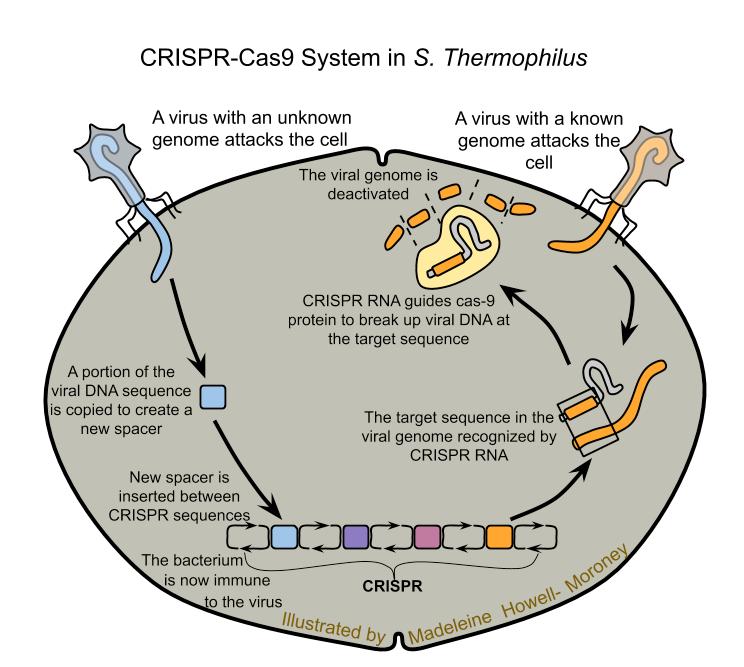 CRISPR-Cas9 System in S. Thermophilus

A virus with an unknown genome attacks the cell

A virus with a known genome attacks the cell

The viral genome is deactivated

CRISPR RNA guides cas-9 protein to break up viral DNA at the target sequence

A portion of the viral DNA sequence is copied to create a new spacer

The target sequence in the viral genome recognized by CRISPR RNA

New spacer is inserted between CRISPR sequences

The bacterium is now immune to the virus

CRISPR

Illustrated by Madeleine Howell- Moroney